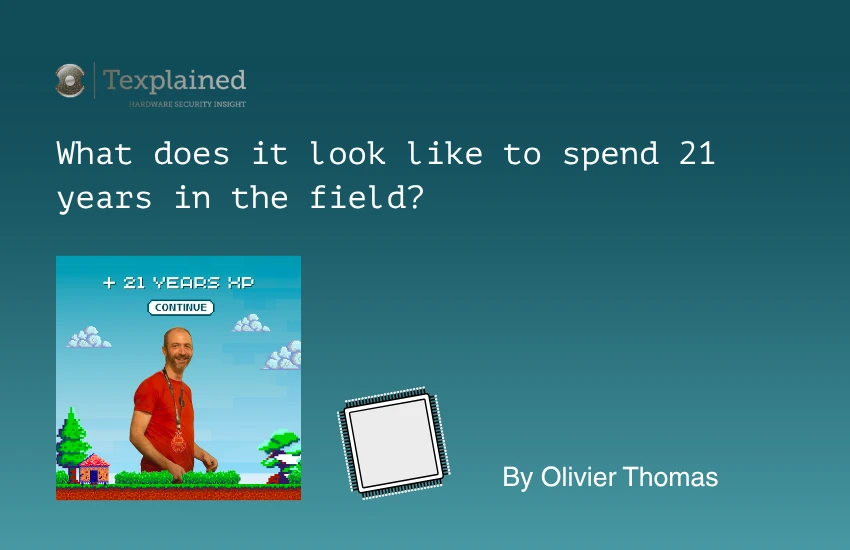 Texplained
HARDWARE SECURITY INSIGHT

What does it look like to spend 21 years in the field?

+ 21 YEARS XP
CONTINUE

By Olivier Thomas